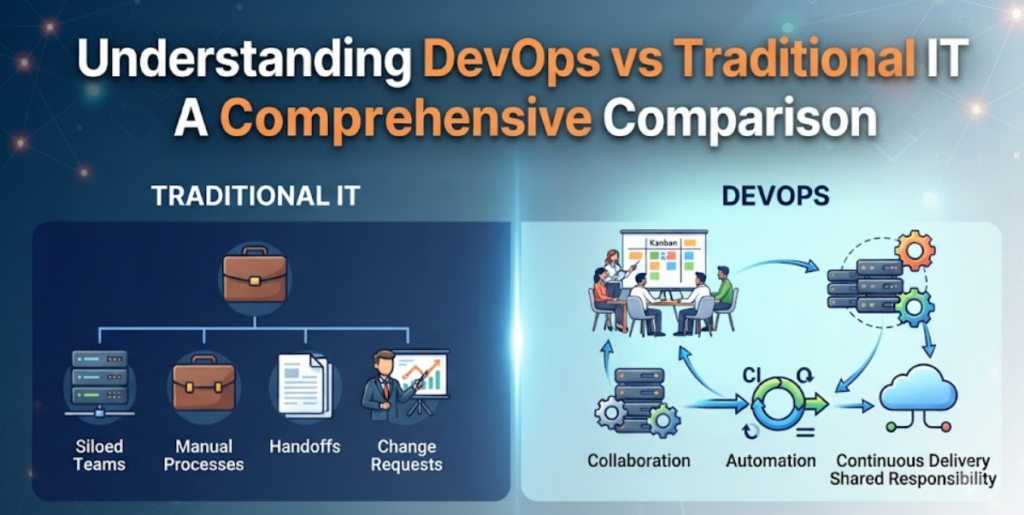 Understanding DevOps vs Traditional IT
A Comprehensive Comparison

TRADITIONAL IT

Siloed Teams

Manual Processes

Handoffs

Change Requests

DEVOPS

Kanban

CI

Collaboration

Automation

Continuous Delivery
Shared Responsibility